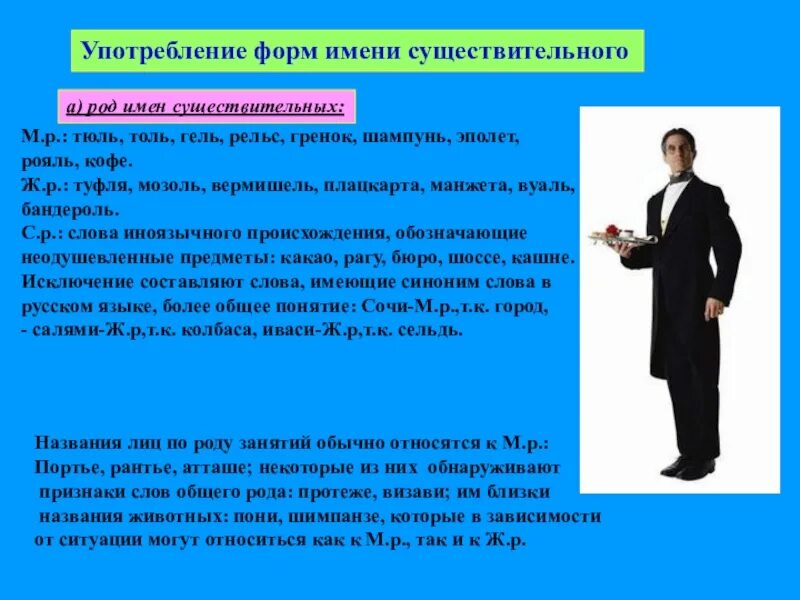 Употребление форм имени существительного

а) род имен существительных:

М.р.: тюль, толь, гель, рельс, гренок, шампунь, эполет, рояль, кофе.
Ж.р.: туфля, мозоль, вермишель, плацкарта, манжета, вуаль, бандероль.
С.р.: слова иноязычного происхождения, обозначающие неодушевленные предметы: какао, рагу, бюро, шоссе, кашне. Исключение составляют слова, имеющие синоним слова в русском языке, более общее понятие: Сочи-М.р.,т.к. город, - салями-Ж.р,т.к. колбаса, иваси-Ж.р,т.к. сельдь.

Названия лиц по роду занятий обычно относятся к М.р.: Портье, рантье, атташе; некоторые из них обнаруживают признаки слов общего рода: протеже, визави; им близки названия животных: пони, шимпанзе, которые в зависимости от ситуации могут относиться как к М.р., так и к Ж.р.